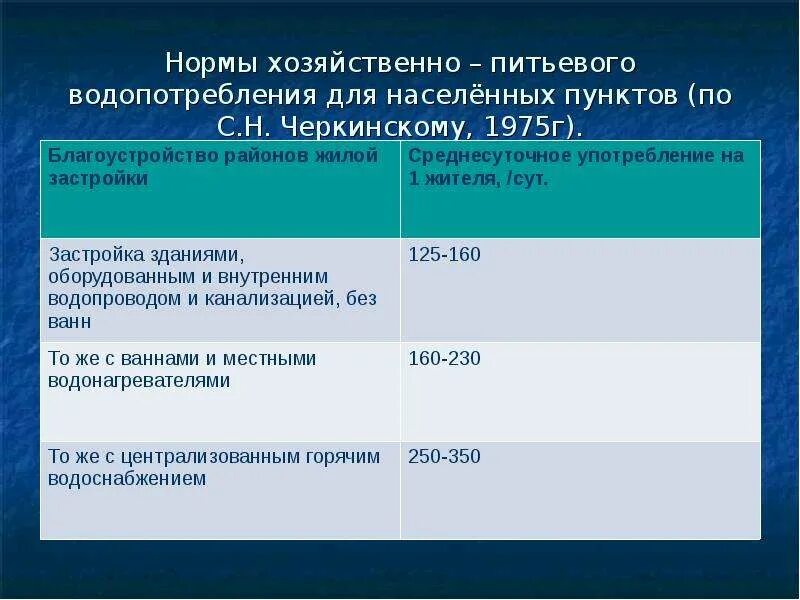 Нормы хозяйственно – питьевого водопотребления для населённых пунктов (по С.Н. Черкинскому, 1975г).

| Благоустройство районов жилой застройки | Среднесуточное употребление на 1 жителя, /сут. |
|---|---|
| Застройка зданиями, оборудованным и внутренним водопроводом и канализацией, без ванн | 125-160 |
| То же с ваннами и местными водонагревателями | 160-230 |
| То же с централизованным горячим водоснабжением | 250-350 |